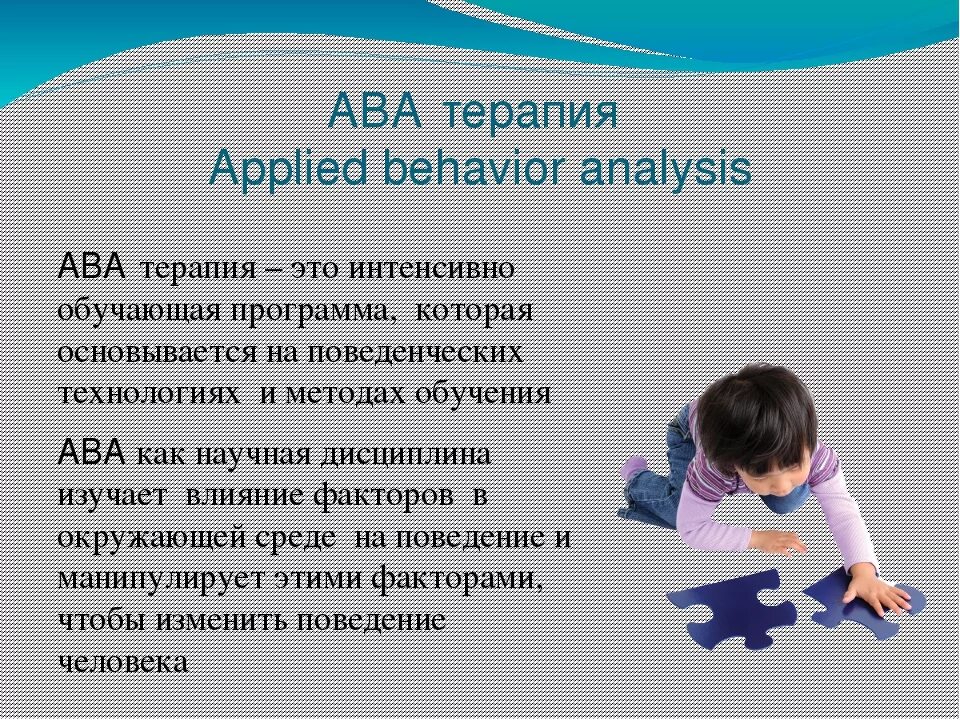 ABA терапия
Applied behavior analysis

ABA терапия – это интенсивно обучающая программа, которая основывается на поведенческих технологиях и методах обучения

ABA как научная дисциплина изучает влияние факторов в окружающей среде на поведение и манипулирует этими факторами, чтобы изменить поведение человека